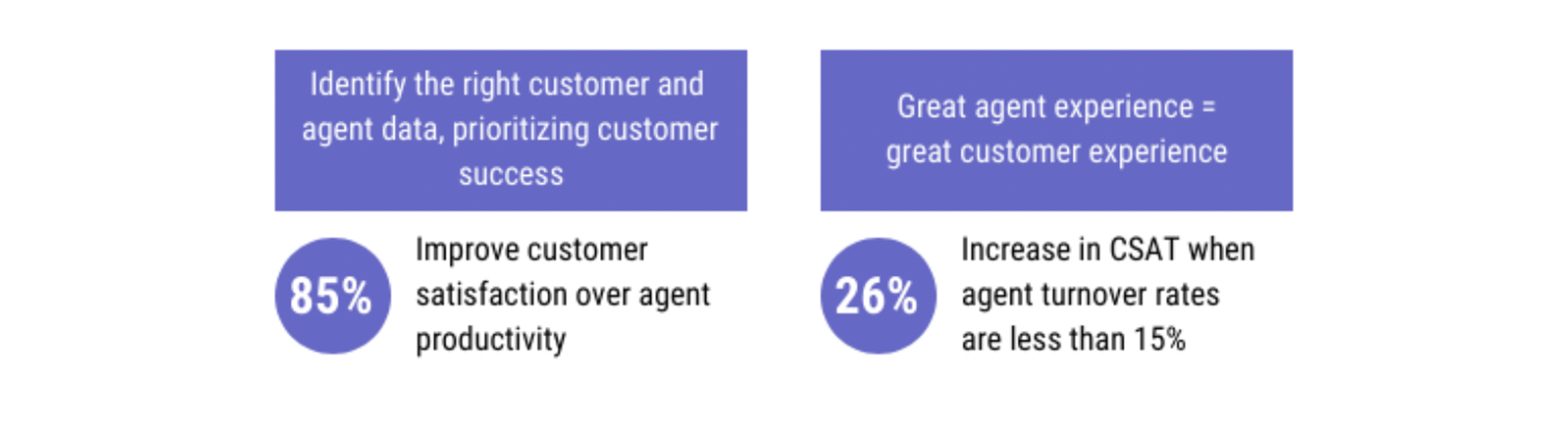 Identify the right customer and agent data, prioritizing customer success

85%

Improve customer satisfaction over agent productivity

Great agent experience = great customer experience

26%

Increase in CSAT when agent turnover rates are less than 15%